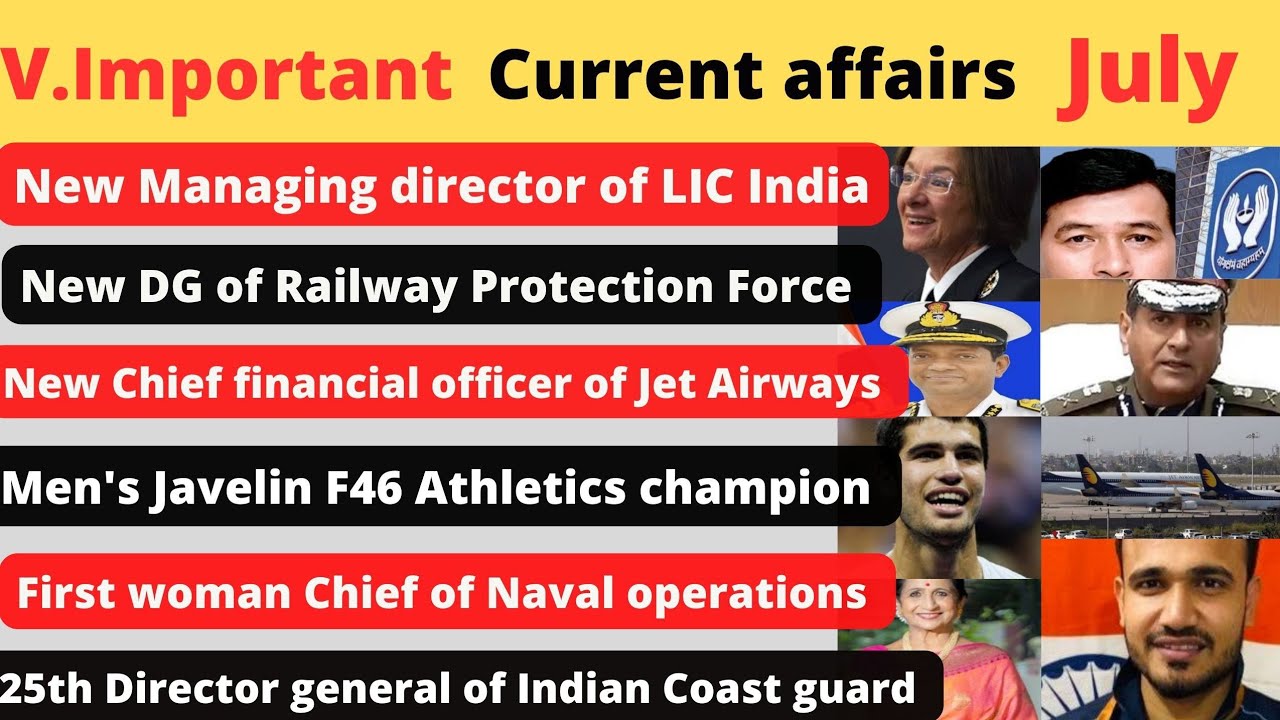 V.Important Current affairs July

New Managing director of LIC India

New DG of Railway Protection Force

New Chief financial officer of Jet Airways

Men's Javelin F46 Athletics champion

First woman Chief of Naval operations

25th Director general of Indian Coast guard